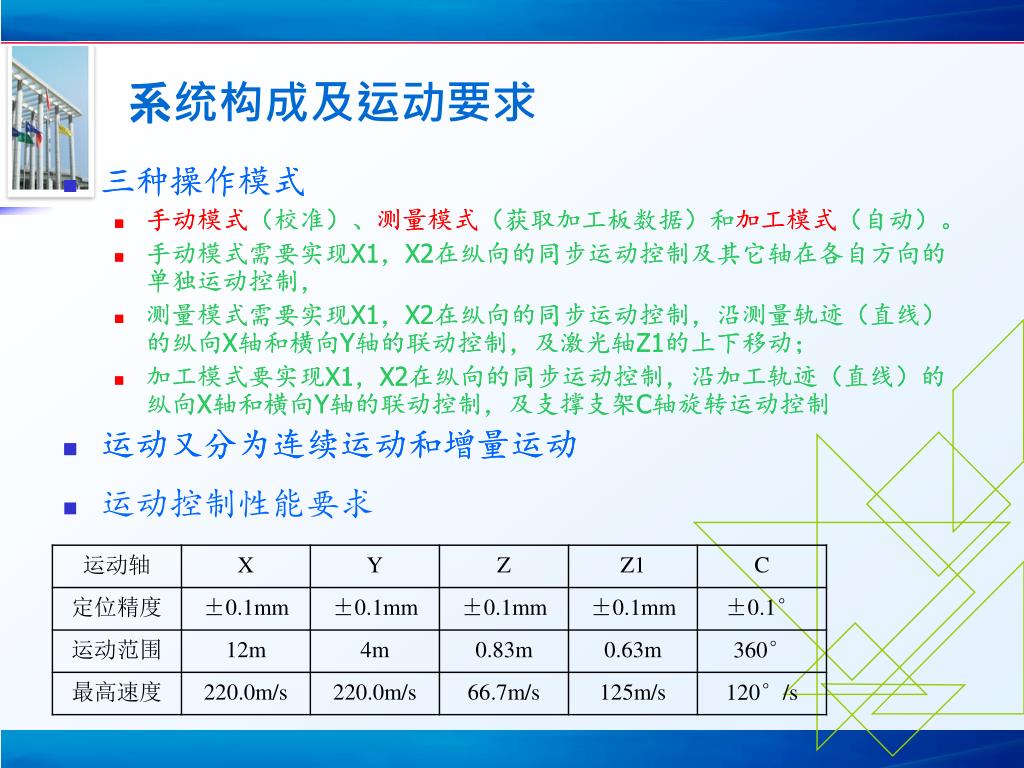 系统构成及运动要求

三种操作模式

手动模式（校准）、测量模式（获取加工板数据）和加工模式（自动）。

手动模式需要实现X1，X2在纵向的同步运动控制及其它轴在各自方向的单独运动控制，

测量模式需要实现X1，X2在纵向的同步运动控制，沿测量轨迹（直线）的纵向X轴和横向Y轴的联动控制，及激光轴Z1的上下移动；

加工模式要实现X1，X2在纵向的同步运动控制，沿加工轨迹（直线）的纵向X轴和横向Y轴的联动控制，及支撑支架C轴旋转运动控制

运动又分为连续运动和增量运动

运动控制性能要求

| 运动轴 | X | Y | Z | Z1 | C |
|---|---|---|---|---|---|
| 定位精度 | ±0.1mm | ±0.1mm | ±0.1mm | ±0.1mm | ±0.1° |
| 运动范围 | 12m | 4m | 0.83m | 0.63m | 360° |
| 最高速度 | 220.0m/s | 220.0m/s | 66.7m/s | 125m/s | 120°/s |